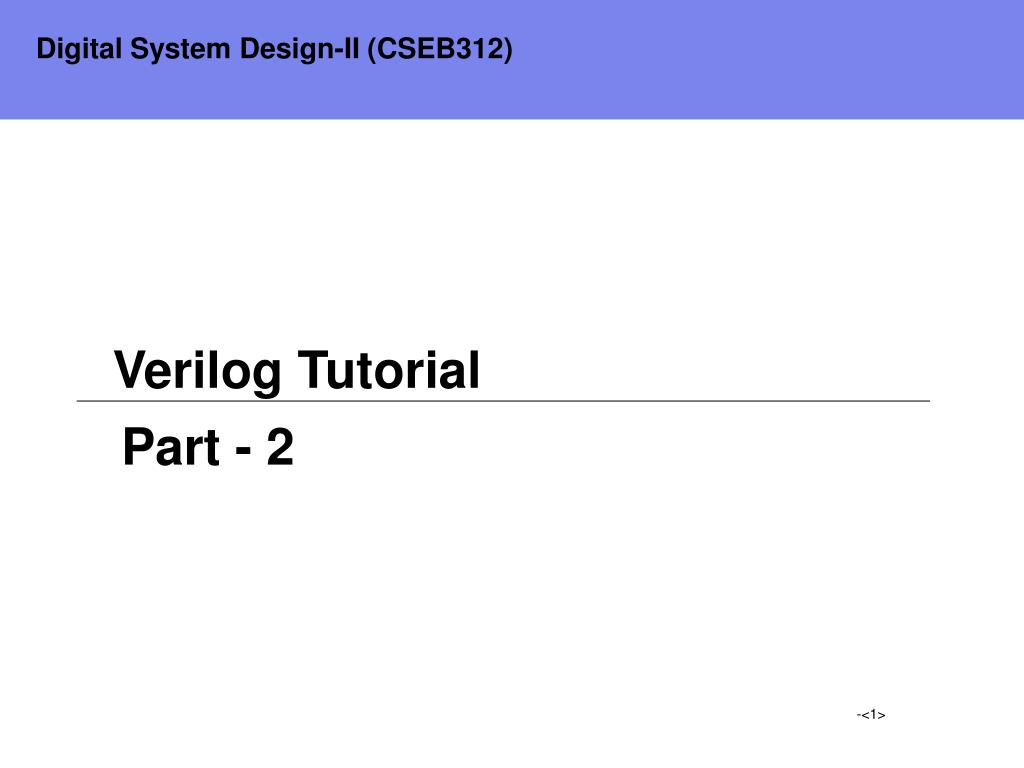 Digital System Design-II (CSEB312)

Verilog Tutorial

Part - 2

-<1>